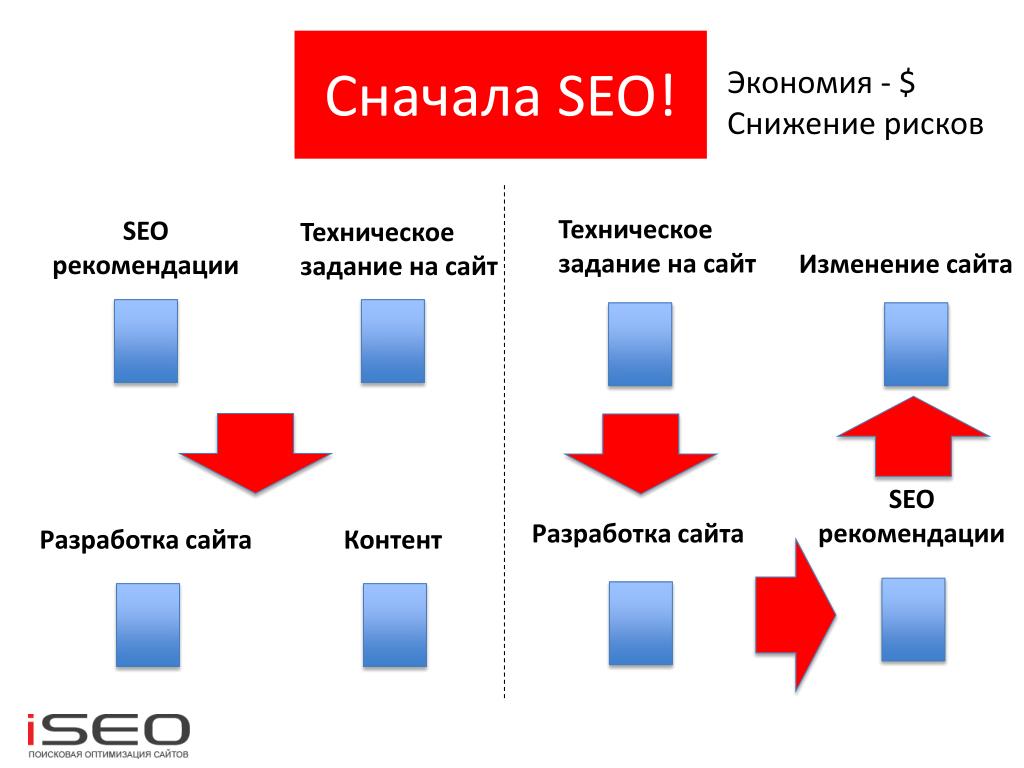 Сначала SEO!

Экономия - $
Снижение рисков

SEO рекомендации

Техническое задание на сайт

Разработка сайта

Контент

Техническое задание на сайт

Изменение сайта

Разработка сайта

SEO рекомендации

iSEO
ПОИСКОВАЯ ОПТИМИЗАЦИЯ САЙТОВ